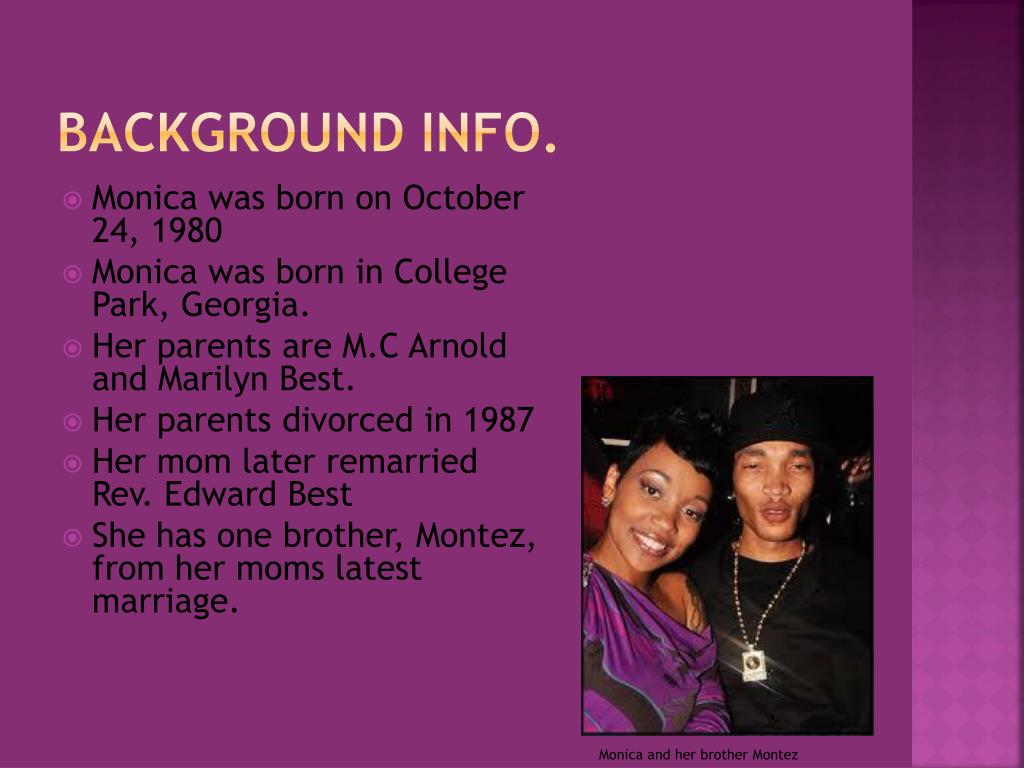 BACKGROUND INFO.

Monica was born on October 24, 1980

Monica was born in College Park, Georgia.

Her parents are M.C Arnold and Marilyn Best.

Her parents divorced in 1987

Her mom later remarried Rev. Edward Best

She has one brother, Montez, from her moms latest marriage.

Monica and her brother Montez